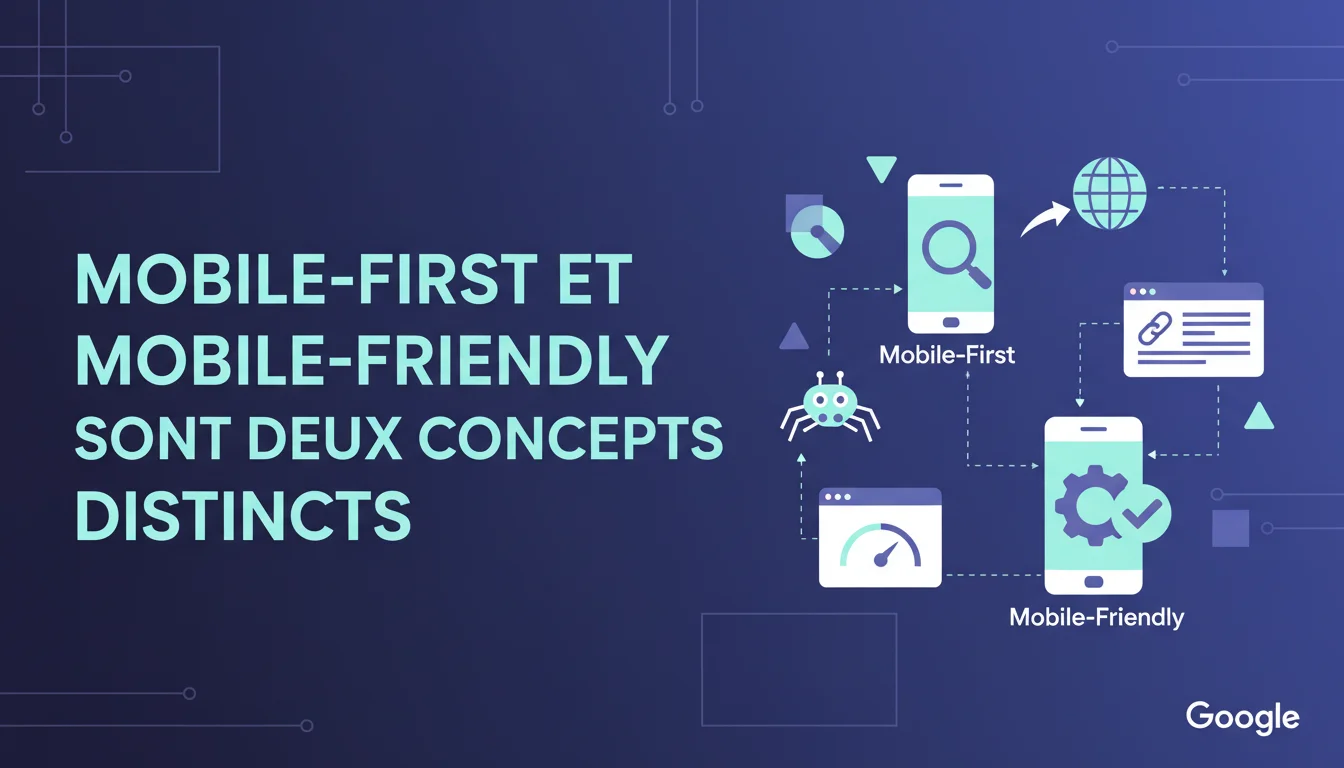 MOBILE-FIRST ET MOBILE-FRIENDLY SONT DEUX CONCEPTS DISTINCTS

Mobile-First

Mobile-Friendly

Google